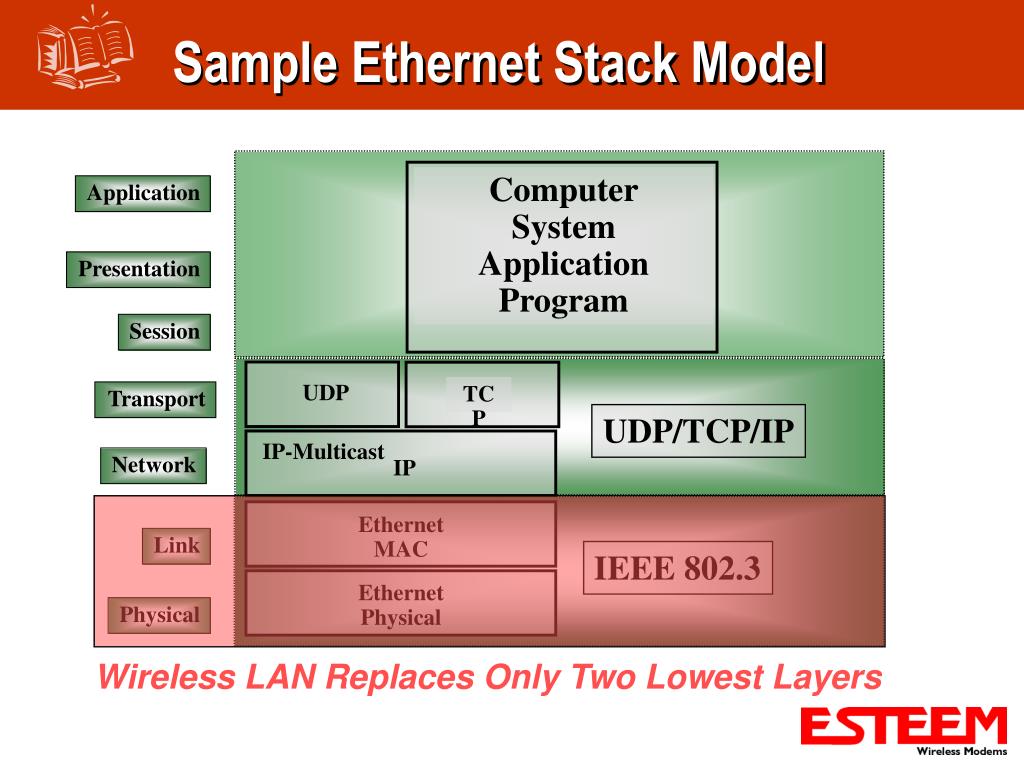 Sample Ethernet Stack Model

Application

Presentation

Session

Transport

Network

Link

Physical

Computer System Application Program

UDP

TC P

IP-Multicast

IP

UDP/TCP/IP

Ethernet MAC

Ethernet Physical

IEEE 802.3

Wireless LAN Replaces Only Two Lowest Layers

ESTEEM
Wireless Modems